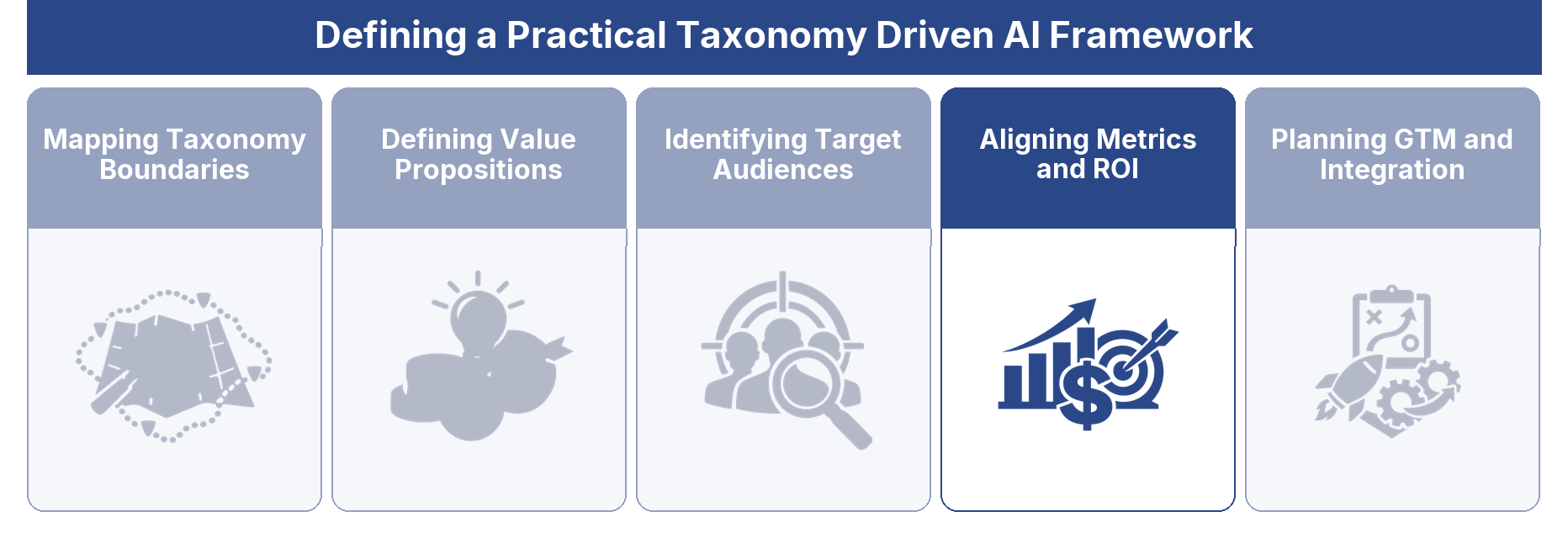 Defining a Practical Taxonomy Driven AI Framework

Mapping Taxonomy Boundaries

Defining Value Propositions

Identifying Target Audiences

Aligning Metrics and ROI

Planning GTM and Integration